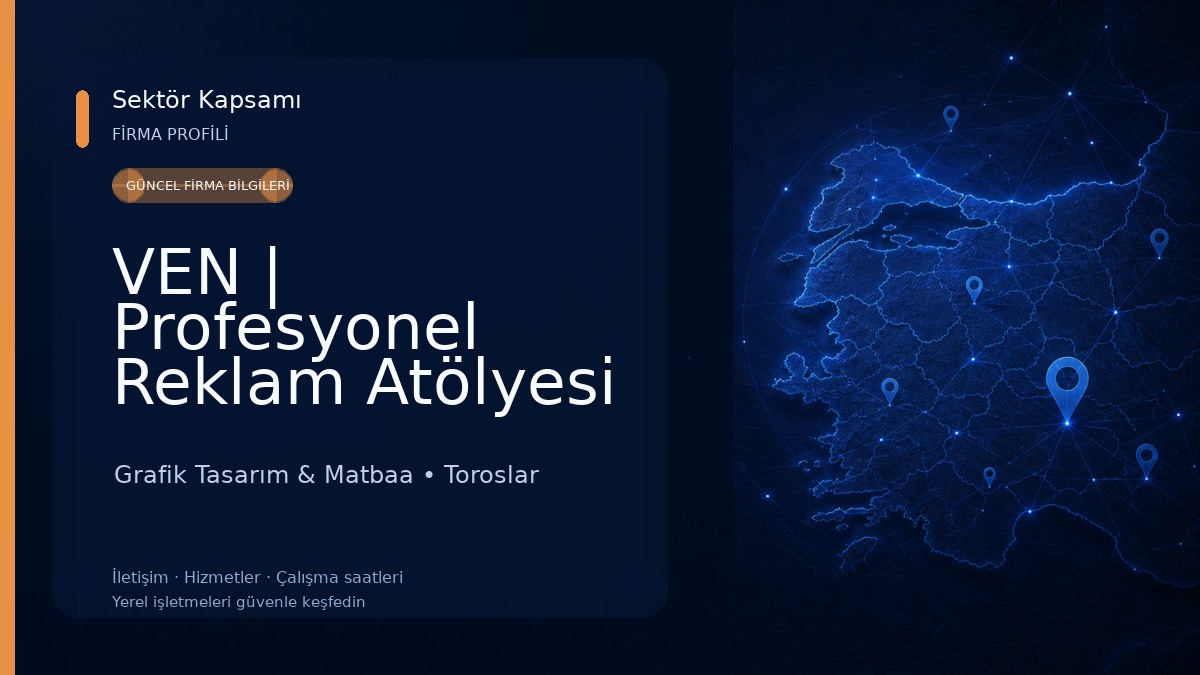 Sektör Kapsamı
FİRMA PROFİLİ

GÜNCEL FİRMA BİLGİLERİ

VEN | Profesyonel Reklam Atölyesi

Grafik Tasarım & Matbaa • Toroslar

İletişim · Hizmetler · Çalışma saatleri
Yerel işletmeleri güvenle keşfedin